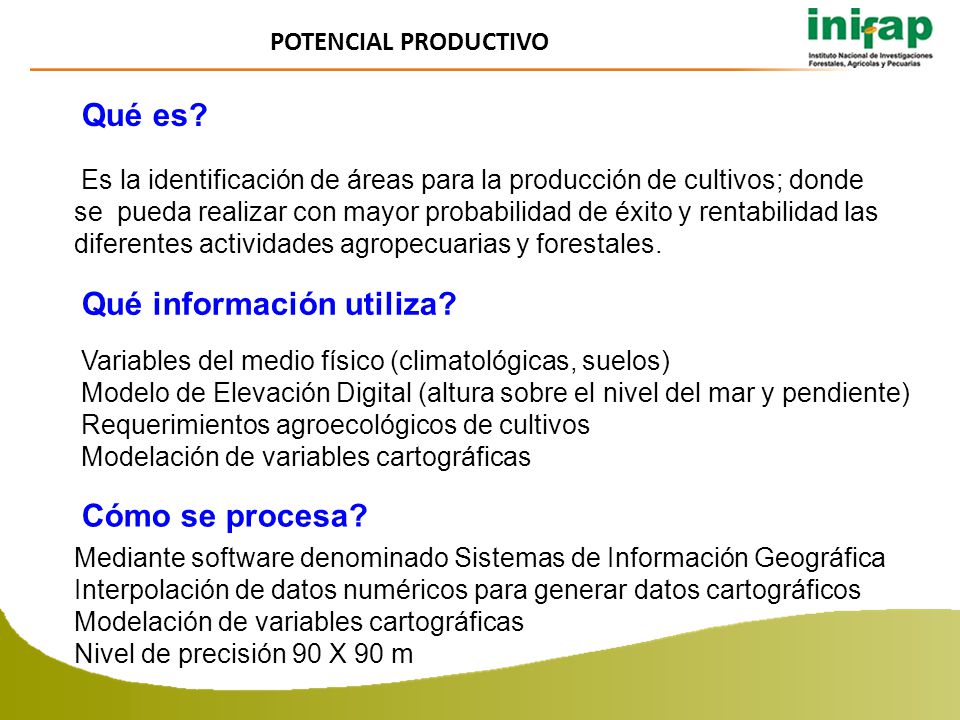 POTENCIAL PRODUCTIVO

inifap
Instituto Nacional de Investigaciones Forestales, Agrícolas y Pecuarias

Qué es?

Es la identificación de áreas para la producción de cultivos; donde se pueda realizar con mayor probabilidad de éxito y rentabilidad las diferentes actividades agropecuarias y forestales.

Qué información utiliza?

Variables del medio físico (climatológicas, suelos)
Modelo de Elevación Digital (altura sobre el nivel del mar y pendiente)
Requerimientos agroecológicos de cultivos
Modelación de variables cartográficas

Cómo se procesa?

Mediante software denominado Sistemas de Información Geográfica
Interpolación de datos numéricos para generar datos cartográficos
Modelación de variables cartográficas
Nivel de precisión 90 X 90 m